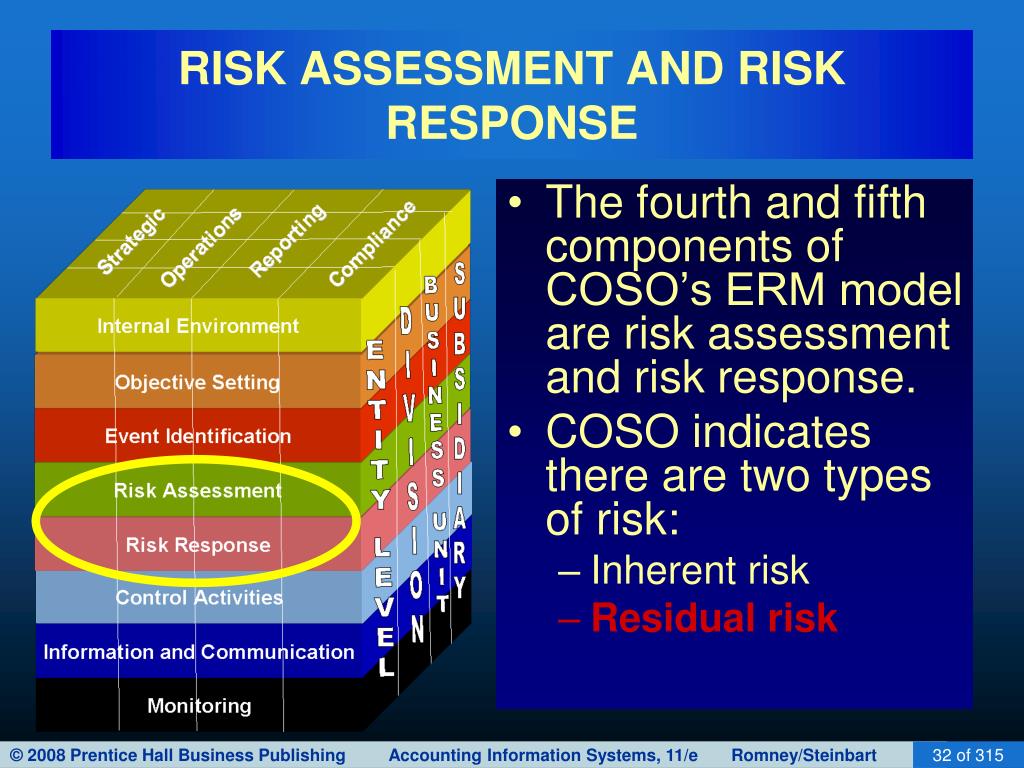 RISK ASSESSMENT AND RISK RESPONSE

Strategic
Operations
Reporting
Compliance

Internal Environment
Objective Setting
Event Identification
Risk Assessment
Risk Response
Control Activities
Information and Communication
Monitoring

ENTITY LEVEL
DIVISION
BUSINESS UNIT
SUBSIDIARY

• The fourth and fifth components of COSO's ERM model are risk assessment and risk response.
• COSO indicates there are two types of risk:
– Inherent risk
– Residual risk

© 2008 Prentice Hall Business Publishing Accounting Information Systems, 11/e Romney/Steinbart 32 of 315